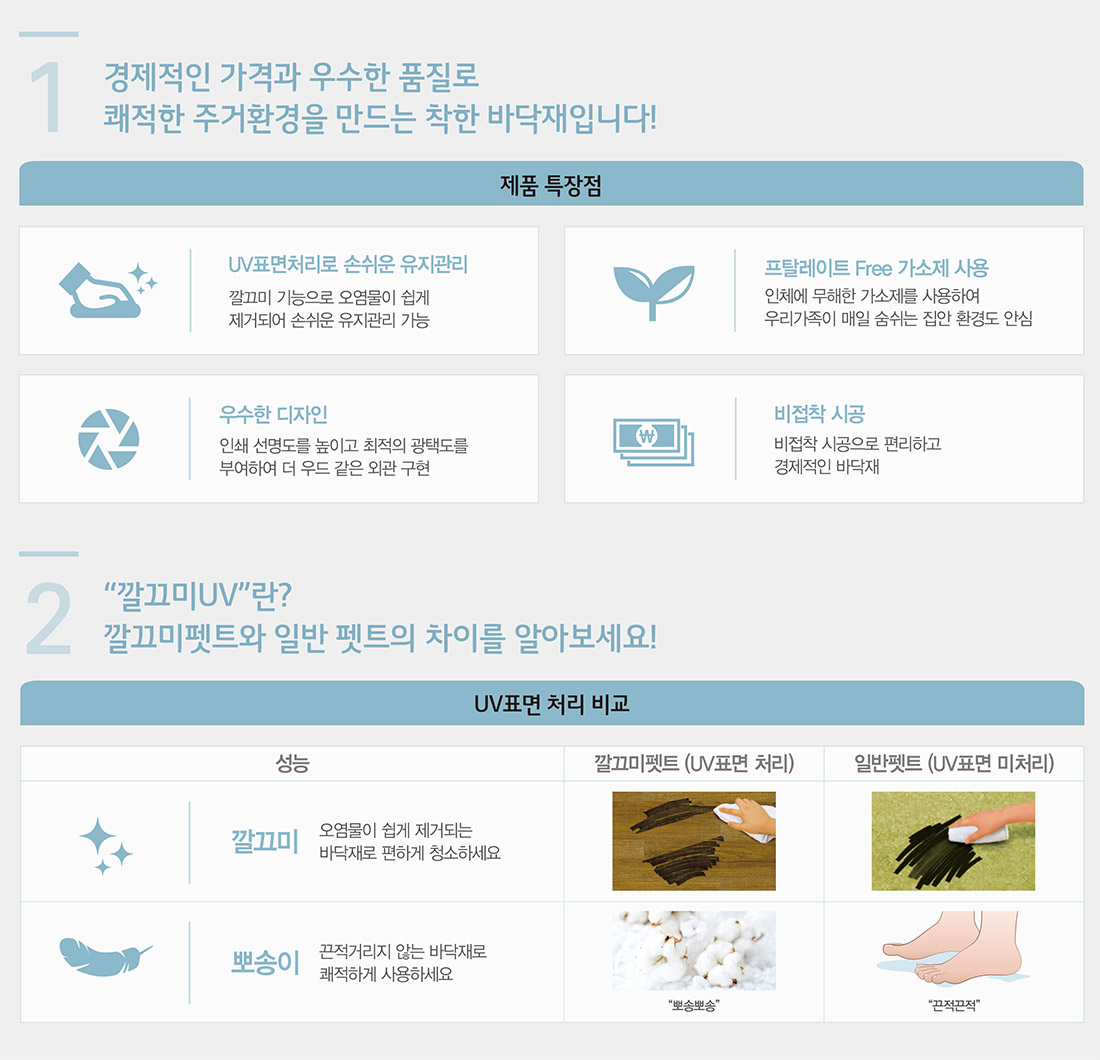 1
경제적인 가격과 우수한 품질로
쾌적한 주거환경을 만드는 착한 바닥재입니다!

제품 특장점

UV표면처리로 손쉬운 유지관리
깔끄미 기능으로 오염물이 쉽게 제거되어 손쉬운 유지관리 가능

프탈레이트 Free 가소제 사용
인체에 무해한 가소제를 사용하여 우리가족이 매일 숨쉬는 집안 환경도 안심

우수한 디자인
인쇄 선명도를 높이고 최적의 광택도를 부여하여 더 우드 같은 외관 구현

₩

비접착 시공
비접착 시공으로 편리하고 경제적인 바닥재

2
"깔끄미UV"란?
깔끄미펫트와 일반 펫트의 차이를 알아보세요!

UV표면 처리 비교

| 성능 | 깔끄미펫트 (UV표면 처리) | 일반펫트 (UV표면 미처리) |
|---|---|---|
| 깔끄미 오염물이 쉽게 제거되는 바닥재로 편하게 청소하세요 | | |
| 뽀송이 끈적거리지 않는 바닥재로 쾌적하게 사용하세요 | "뽀송뽀송" | "끈적끈적" |